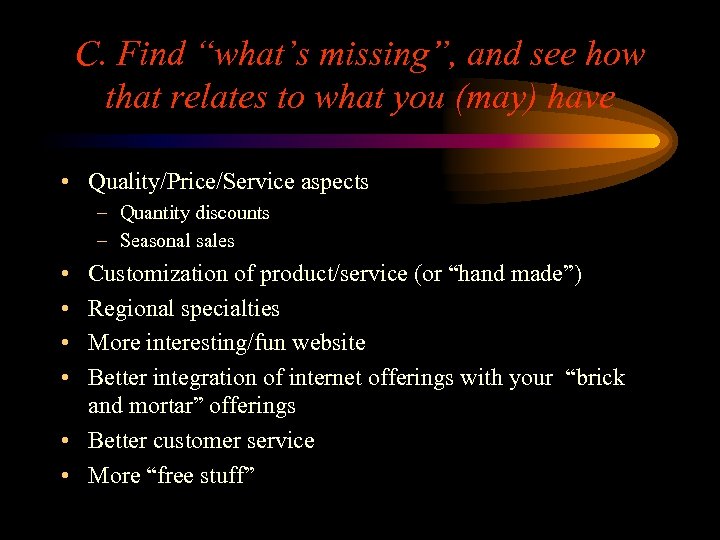 C. Find “what’s missing”, and see how that relates to what you (may) have

• Quality/Price/Service aspects
– Quantity discounts
– Seasonal sales
• Customization of product/service (or “hand made”)
• Regional specialties
• More interesting/fun website
• Better integration of internet offerings with your “brick and mortar” offerings
• Better customer service
• More “free stuff”